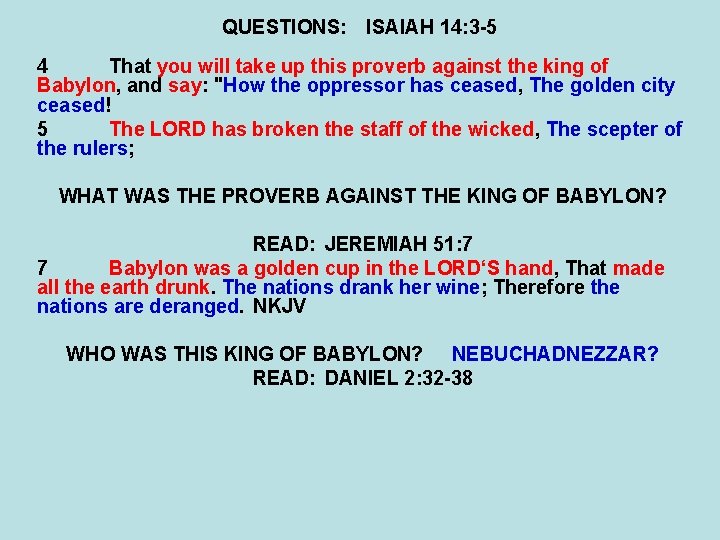 QUESTIONS: ISAIAH 14:3-5

4 That you will take up this proverb against the king of Babylon, and say: "How the oppressor has ceased, The golden city ceased!

5 The LORD has broken the staff of the wicked, The scepter of the rulers;

WHAT WAS THE PROVERB AGAINST THE KING OF BABYLON?

READ: JEREMIAH 51:7

7 Babylon was a golden cup in the LORD'S hand, That made all the earth drunk. The nations drank her wine; Therefore the nations are deranged. NKJV

WHO WAS THIS KING OF BABYLON? NEBUCHADNEZZAR?

READ: DANIEL 2:32-38